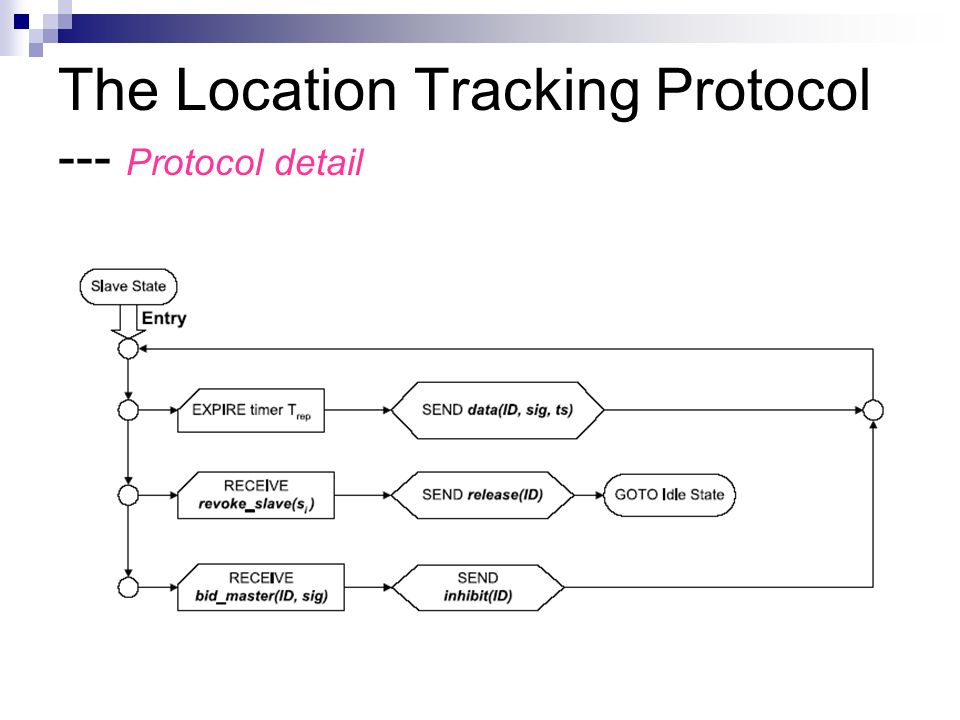 The Location Tracking Protocol --- Protocol detail

Slave State

Entry

EXPIRE timer $T_{rep}$

SEND data(ID, sig, ts)

RECEIVE revoke_slave($s_i$)

SEND release(ID)

GOTO Idle State

RECEIVE bid_master(ID, sig)

SEND inhibit(ID)